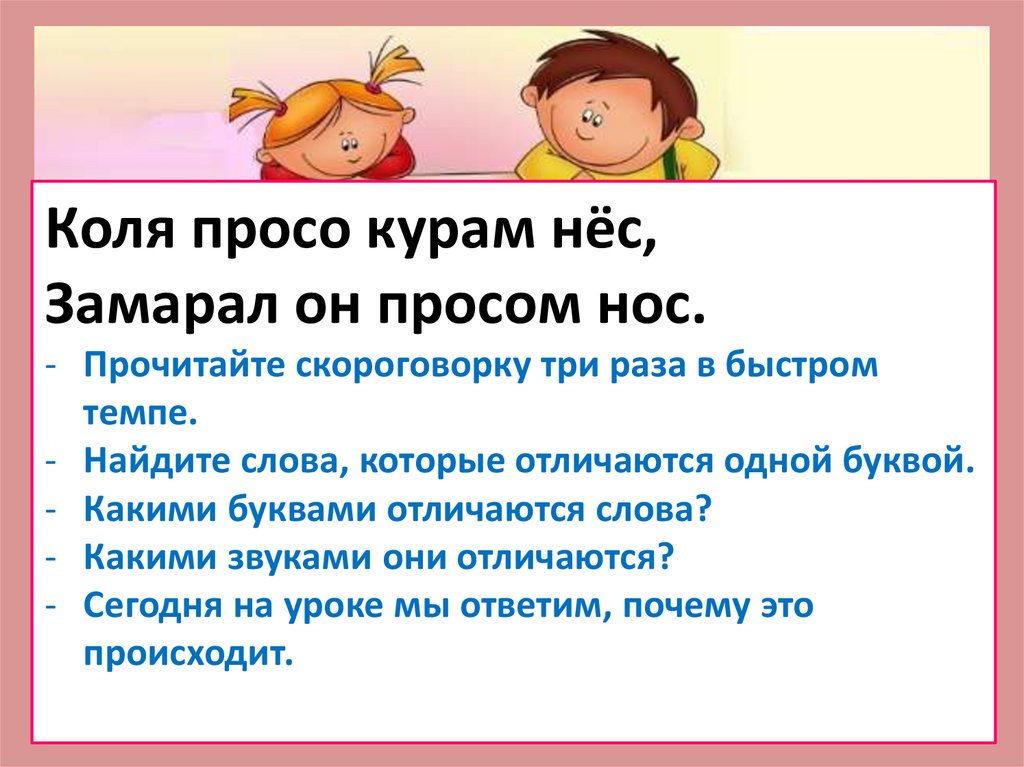 Коля просо курам нёс,
Замарал он просом нос.

- Прочитайте скороговорку три раза в быстром темпе.
- Найдите слова, которые отличаются одной буквой.
- Какими буквами отличаются слова?
- Какими звуками они отличаются?
- Сегодня на уроке мы ответим, почему это происходит.